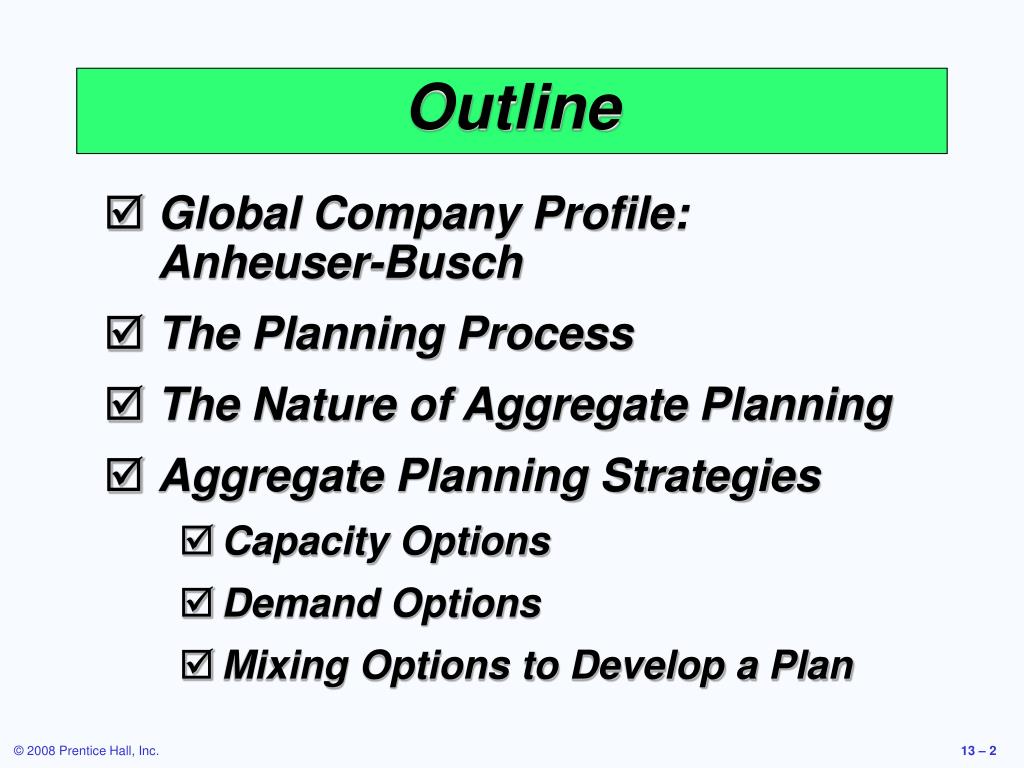 Outline

☑ Global Company Profile: Anheuser-Busch

☑ The Planning Process

☑ The Nature of Aggregate Planning

☑ Aggregate Planning Strategies

☑ Capacity Options

☑ Demand Options

☑ Mixing Options to Develop a Plan

© 2008 Prentice Hall, Inc.

13 – 2